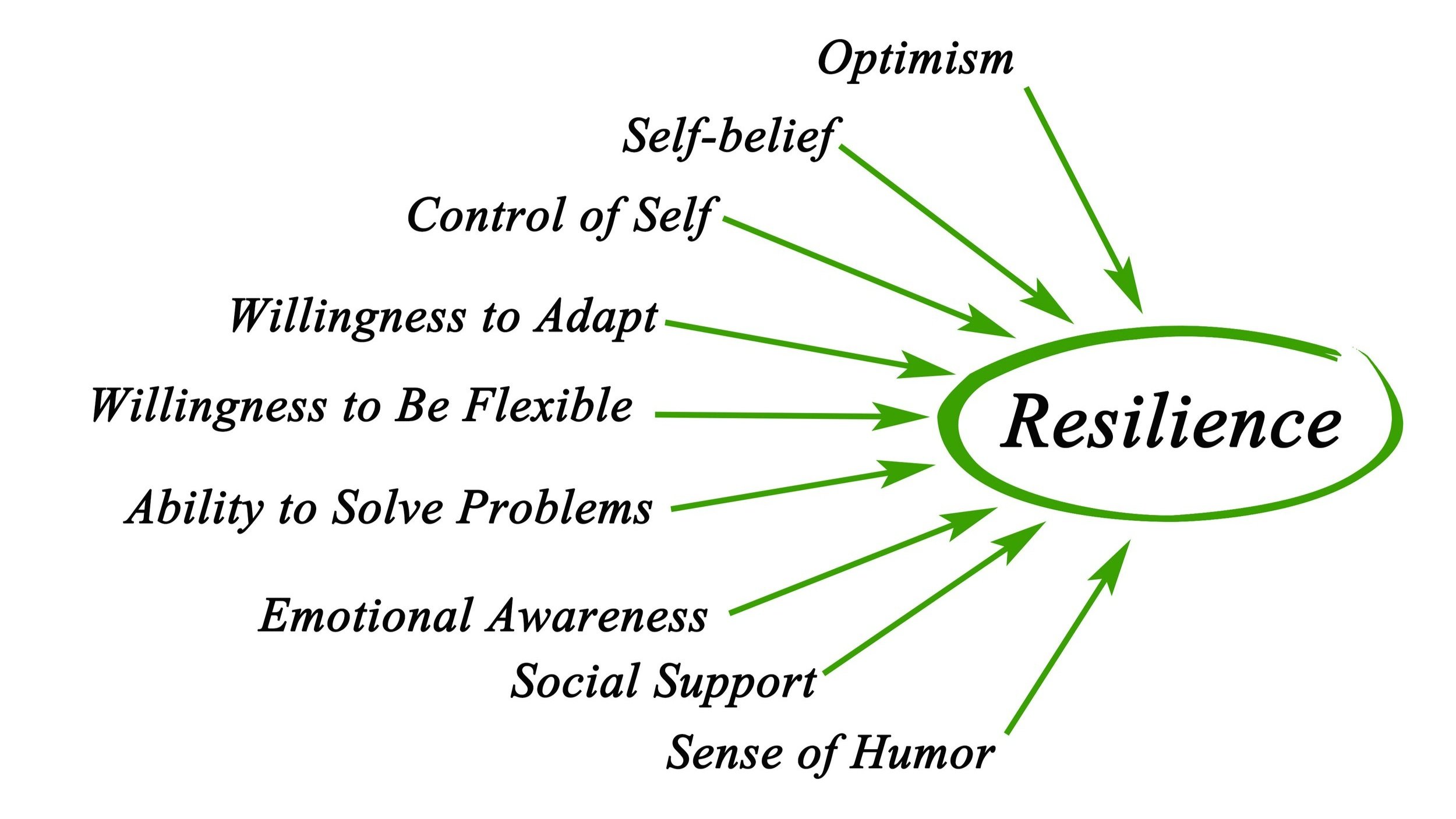 Optimism

Self-belief

Control of Self

Willingness to Adapt

Willingness to Be Flexible

Ability to Solve Problems

Emotional Awareness

Social Support

Sense of Humor

Resilience